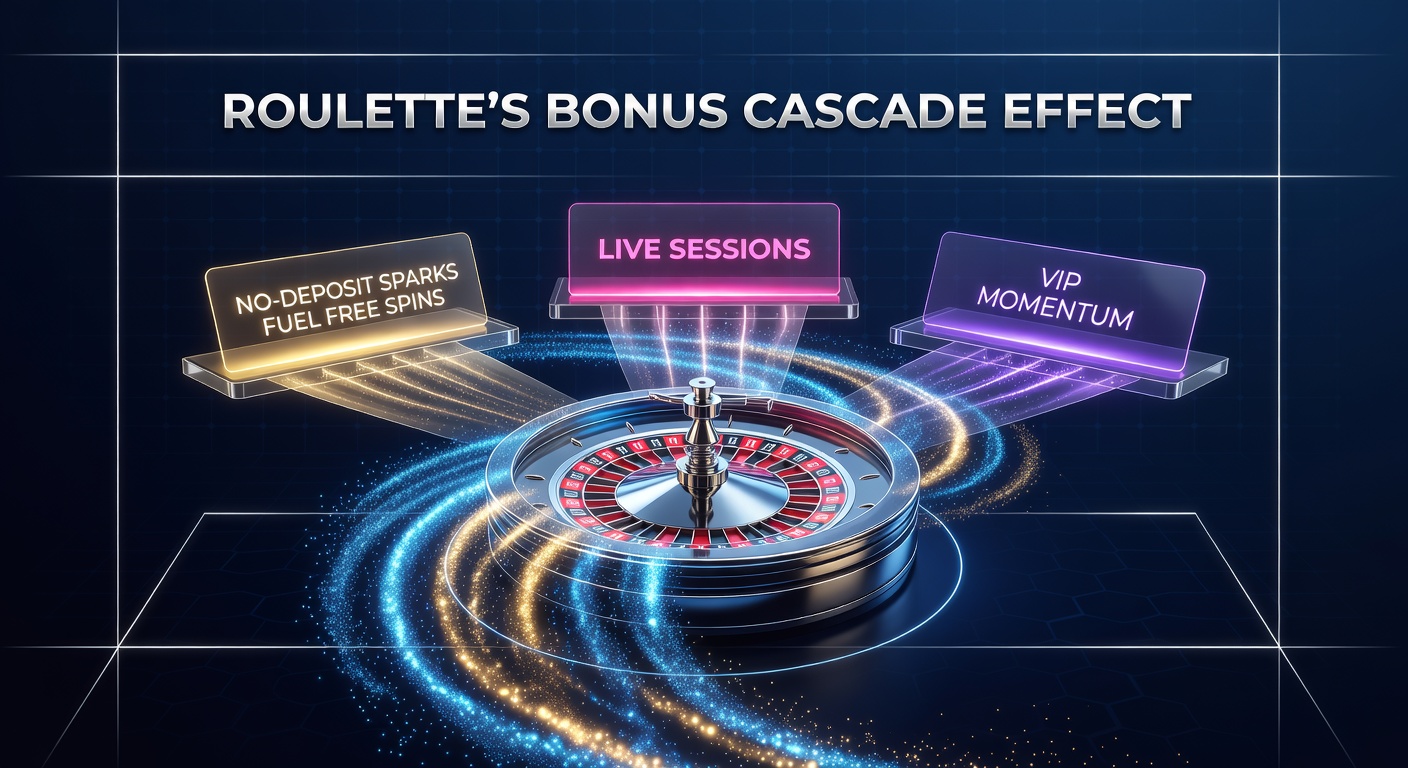 ROULETTE'S BONUS CASCADE EFFECT

NO-DEPOSIT SPARKS FUEL FREE SPINS

LIVE SESSIONS

VIP MOMENTUM